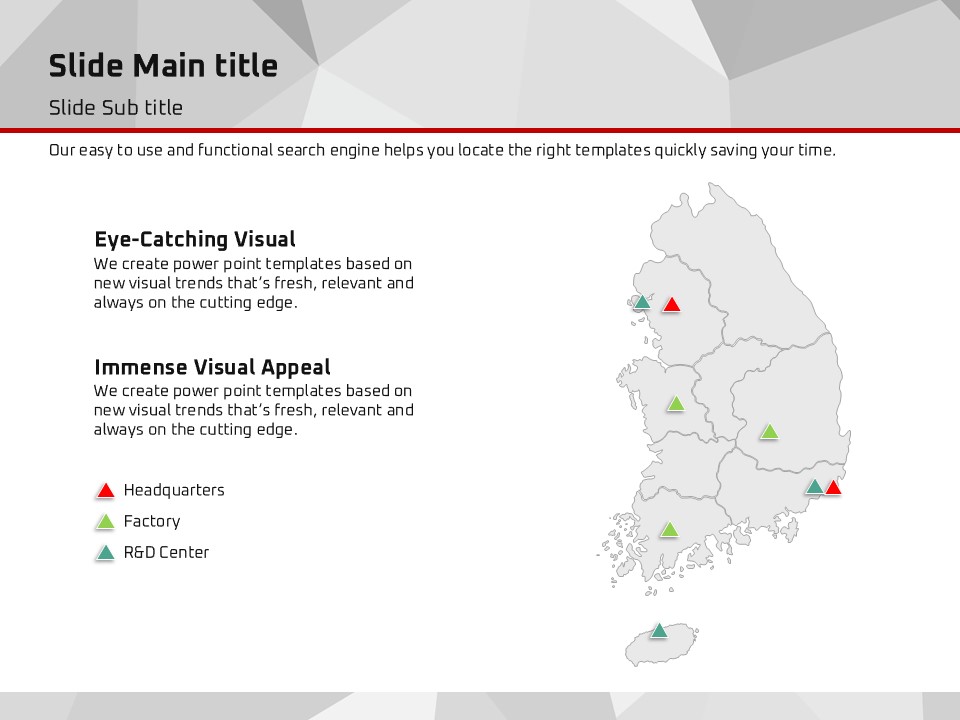 Slide Main title

Slide Sub title

Our easy to use and functional search engine helps you locate the right templates quickly saving your time.

Eye-Catching Visual
We create power point templates based on new visual trends that's fresh, relevant and always on the cutting edge.

Immense Visual Appeal
We create power point templates based on new visual trends that's fresh, relevant and always on the cutting edge.

Headquarters

Factory

R&D Center